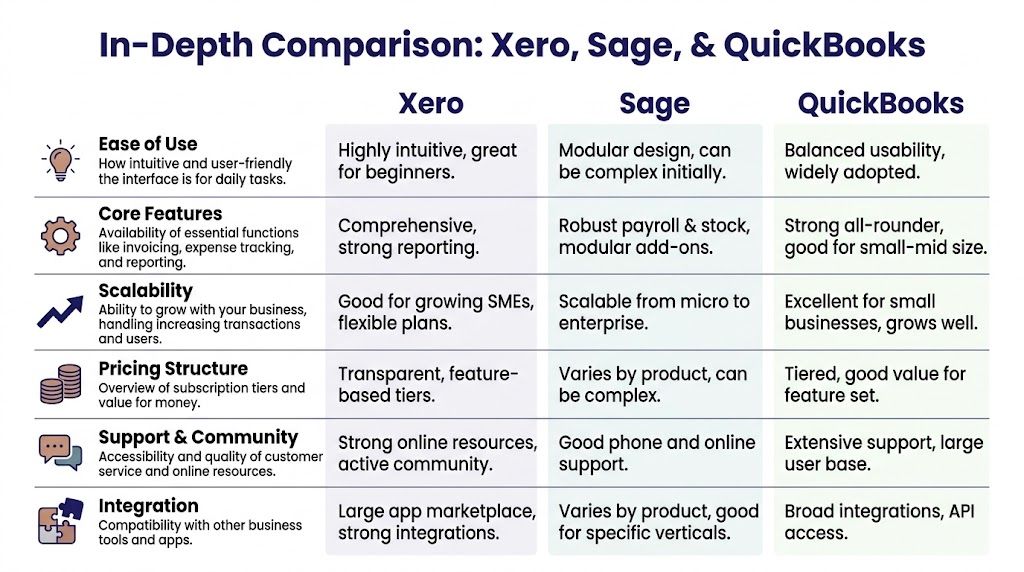 In-Depth Comparison: Xero, Sage, & QuickBooks

| | Xero | Sage | QuickBooks |
|---|---|---|---|
| **Ease of Use** How intuitive and user-friendly the interface is for daily tasks. | Highly intuitive, great for beginners. | Modular design, can be complex initially. | Balanced usability, widely adopted. |
| **Core Features** Availability of essential functions like invoicing, expense tracking, and reporting. | Comprehensive, strong reporting. | Robust payroll & stock, modular add-ons. | Strong all-rounder, good for small-mid size. |
| **Scalability** Ability to grow with your business, handling increasing transactions and users. | Good for growing SMEs, flexible plans. | Scalable from micro to enterprise. | Excellent for small businesses, grows well. |
| **Pricing Structure** Overview of subscription tiers and value for money. | Transparent, feature-based tiers. | Varies by product, can be complex. | Tiered, good value for feature set. |
| **Support & Community** Accessibility and quality of customer service and online resources. | Strong online resources, active community. | Good phone and online support. | Extensive support, large user base. |
| **Integration** Compatibility with other business tools and apps. | Large app marketplace, strong integrations. | Varies by product, good for specific verticals. | Broad integrations, API access. |